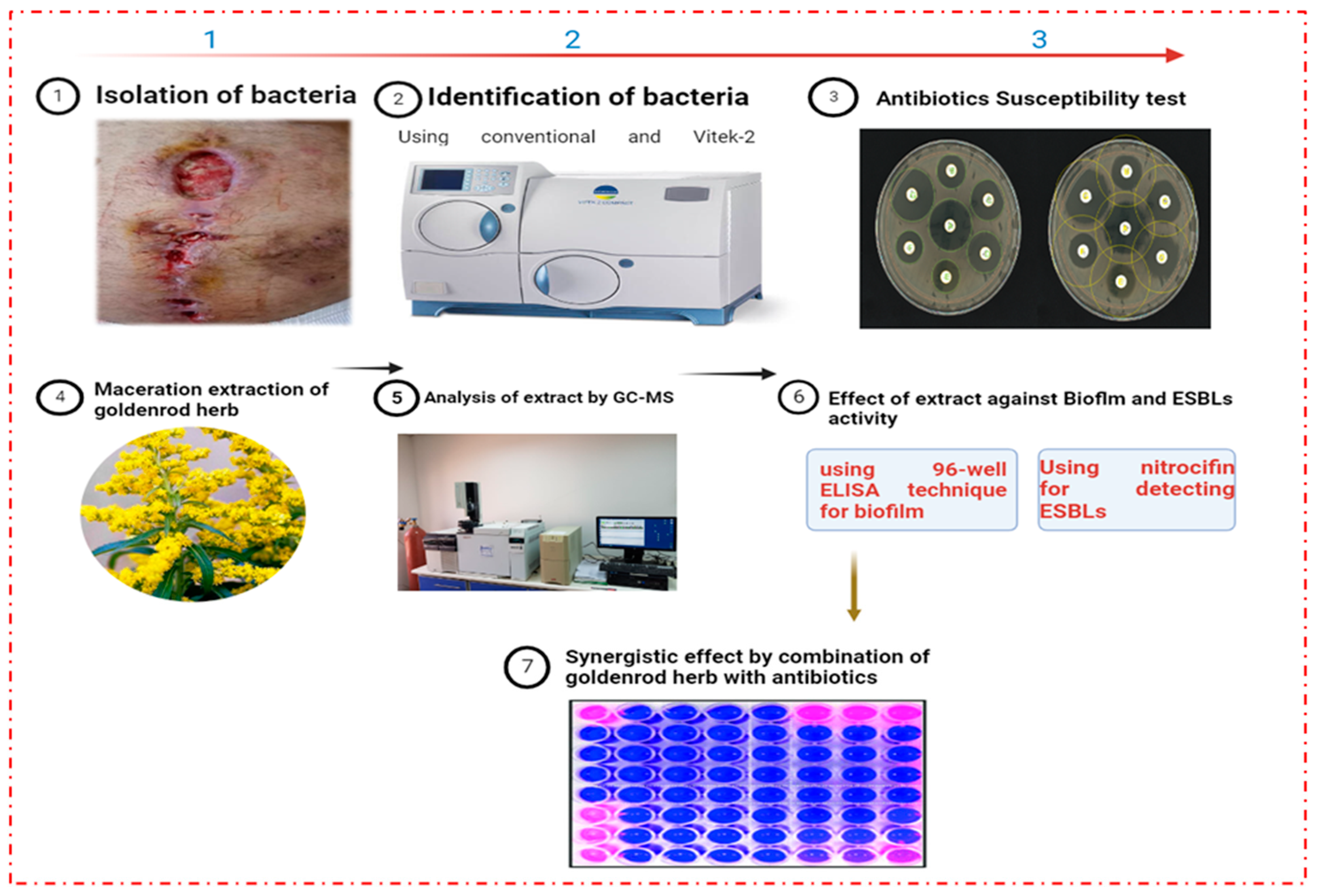 1 2 3

1 Isolation of bacteria

2 Identification of bacteria

Using conventional and Vitek-2

3 Antibiotics Susceptibility test

4 Maceration extraction of goldenrod herb

5 Analysis of extract by GC-MS

6 Effect of extract against Bioflm and ESBLs activity

using 96-well ELISA technique for biofilm

Using nitrocifin for detecting ESBLs

7 Synergistic effect by combination of goldenrod herb with antibiotics